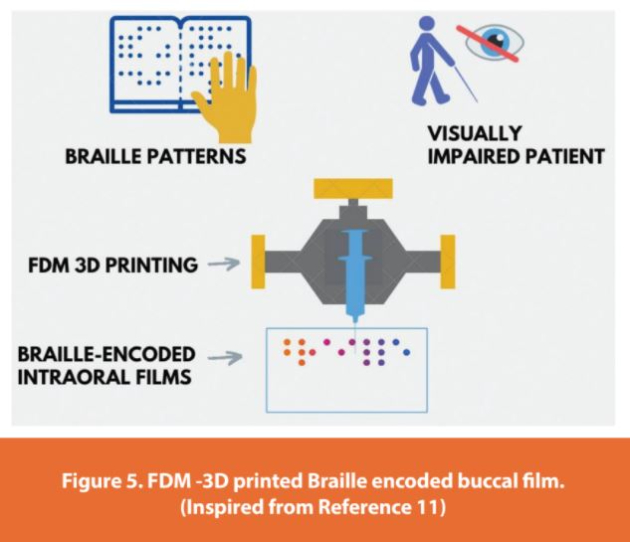 BRAILLE PATTERNS

VISUALLY IMPAIRED PATIENT

FDM 3D PRINTING

BRAILLE-ENCODED INTRAORAL FILMS

Figure 5. FDM -3D printed Braille encoded buccal film. (Inspired from Reference 11)